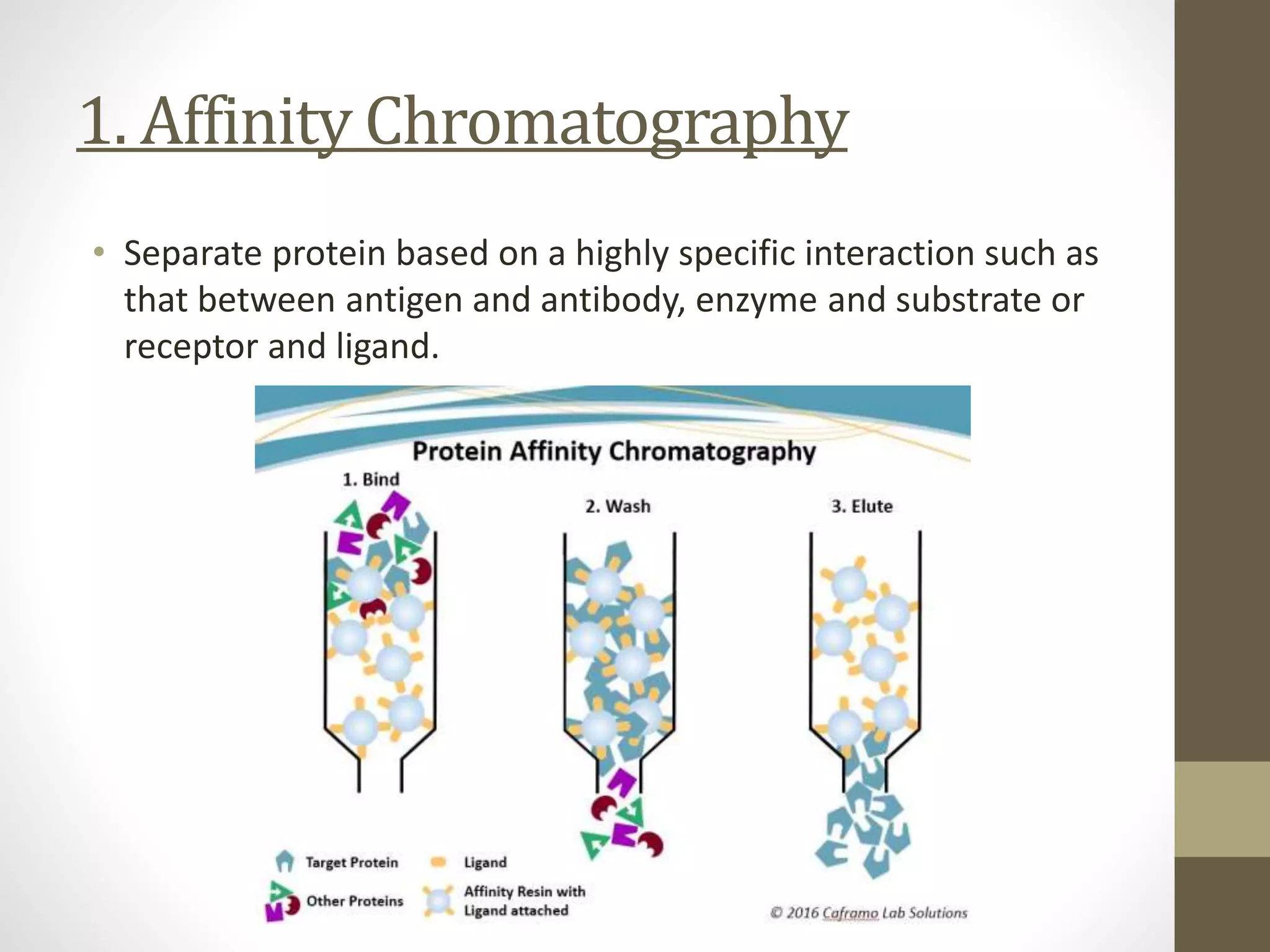 1. Affinity Chromatography

• Separate protein based on a highly specific interaction such as that between antigen and antibody, enzyme and substrate or receptor and ligand.

Protein Affinity Chromatography

1. Bind

2. Wash

3. Elute

Target Protein

Ligand

Other Proteins

Affinity Resin with Ligand attached

© 2016 Caframo Lab Solutions